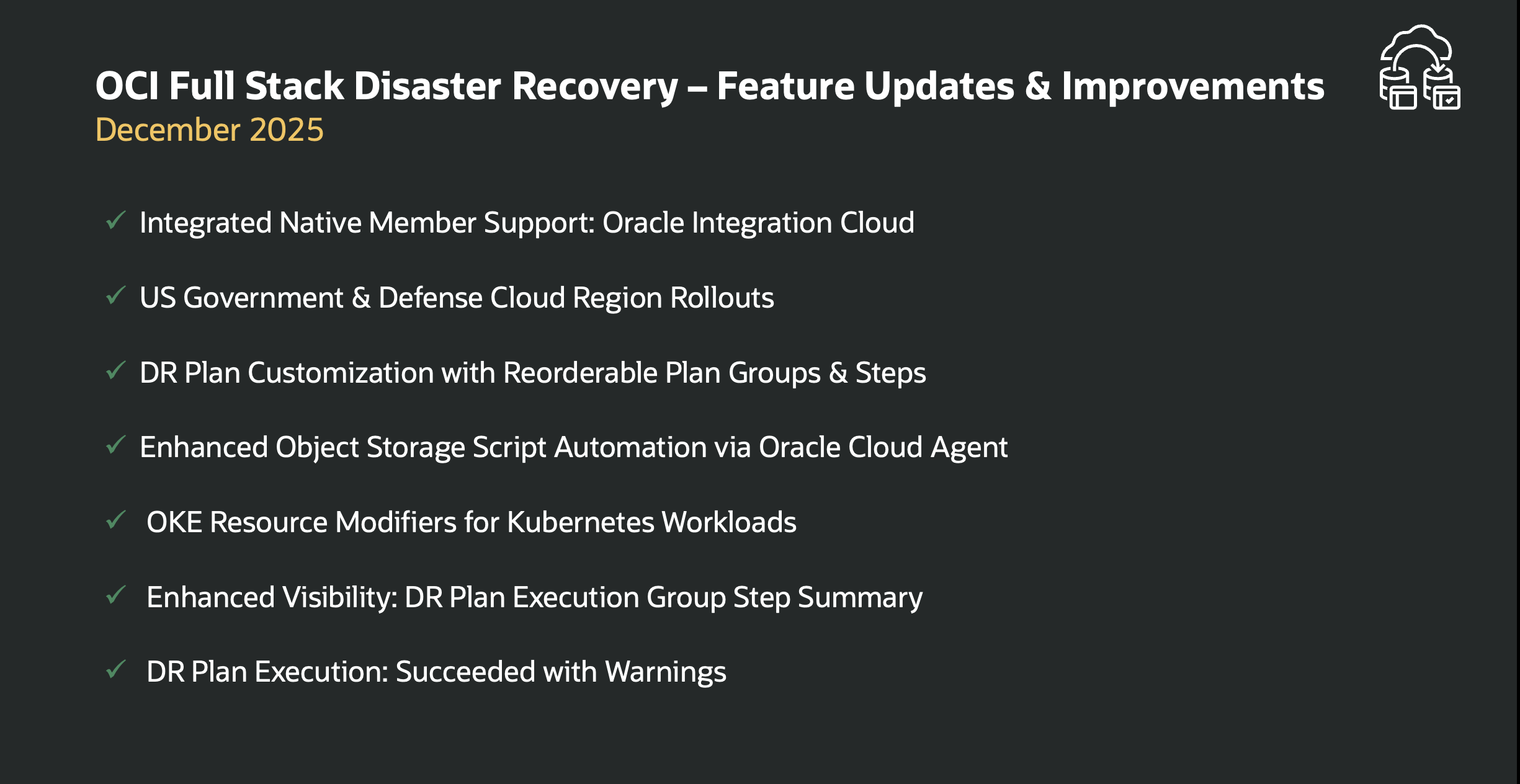 OCI Full Stack Disaster Recovery – Feature Updates & Improvements
December 2025

✓ Integrated Native Member Support: Oracle Integration Cloud

✓ US Government & Defense Cloud Region Rollouts

✓ DR Plan Customization with Reorderable Plan Groups & Steps

✓ Enhanced Object Storage Script Automation via Oracle Cloud Agent

✓ OKE Resource Modifiers for Kubernetes Workloads

✓ Enhanced Visibility: DR Plan Execution Group Step Summary

✓ DR Plan Execution: Succeeded with Warnings